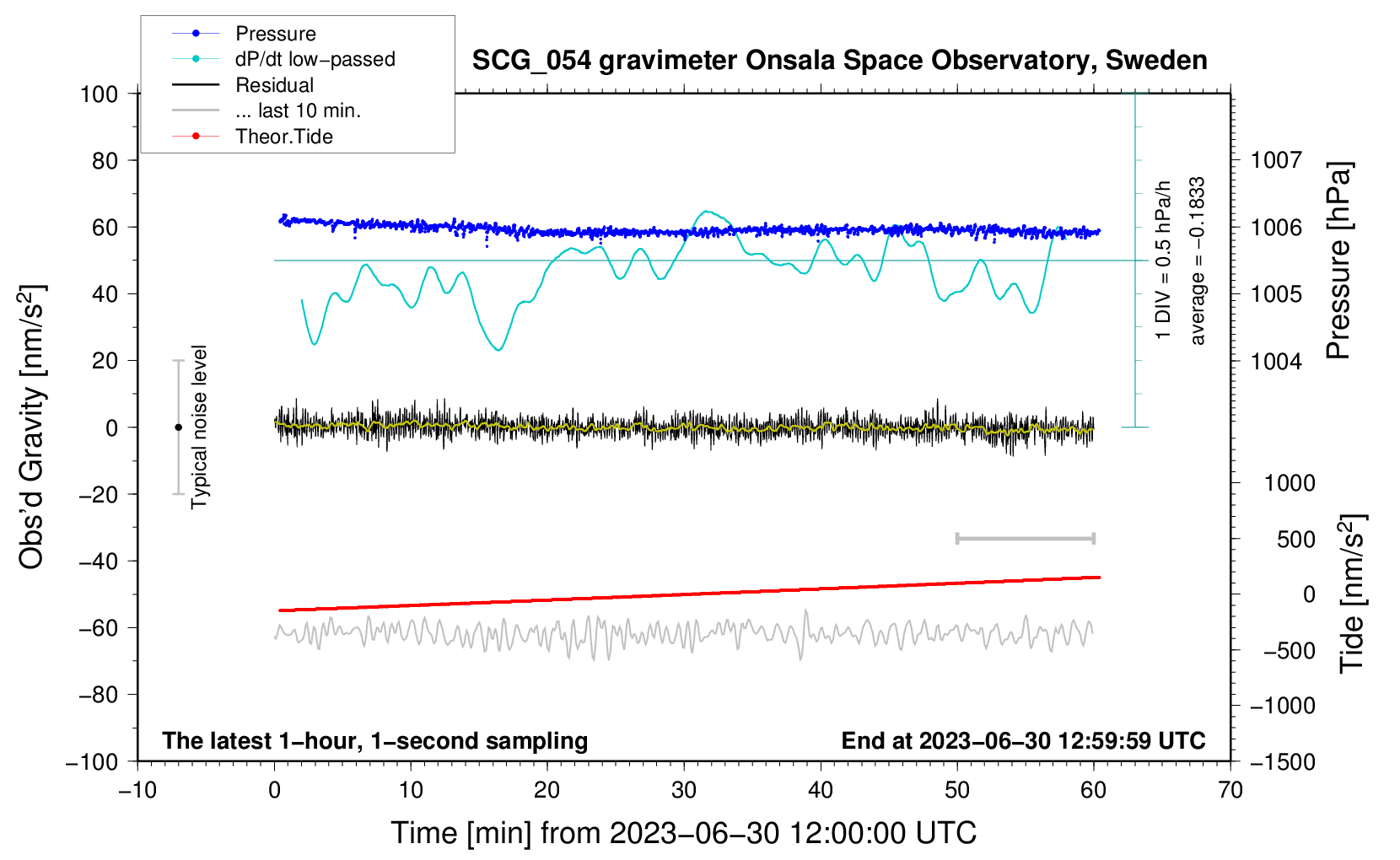 Pressure
dP/dt low−passed
Residual
... last 10 min.
Theor.Tide

SCG_054 gravimeter Onsala Space Observatory, Sweden

100
80
60
40
20
0
−20
−40
−60
−80
−100

Obs'd Gravity [nm/s$^2$]

Typical noise level

1 DIV = 0.5 hPa/h
average = −0.1833

1007
1006
1005
1004

Pressure [hPa]

1000
500
0
−500
−1000
−1500

Tide [nm/s$^2$]

The latest 1−hour, 1−second sampling
End at 2023−06−30 12:59:59 UTC

−10
0
10
20
30
40
50
60
70

Time [min] from 2023−06−30 12:00:00 UTC